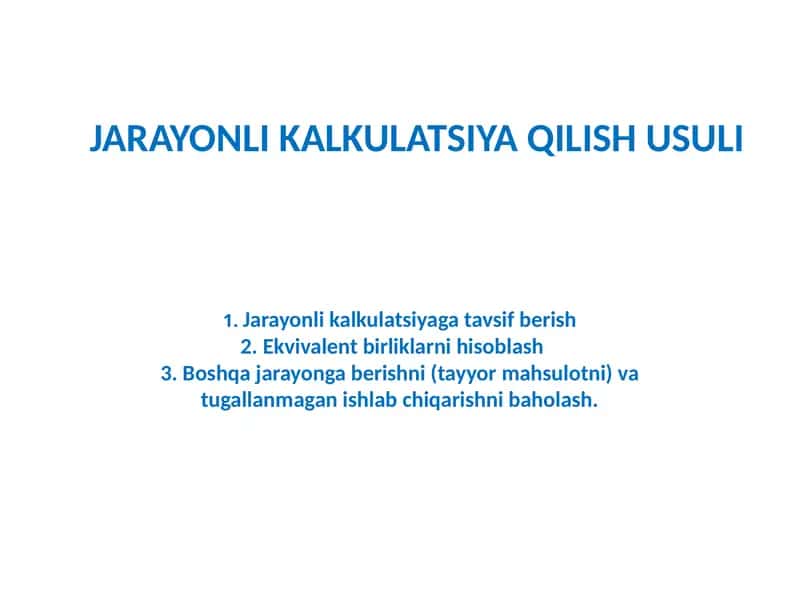 JARAYONLI KALKULATSIYA QILISH USULI

1. Jarayonli kalkulatsiyaga tavsif berish
2. Ekvivalent birliklarni hisoblash
3. Boshqa jarayonga berishni (tayyor mahsulotni) va tugallanmagan ishlab chiqarishni baholash.